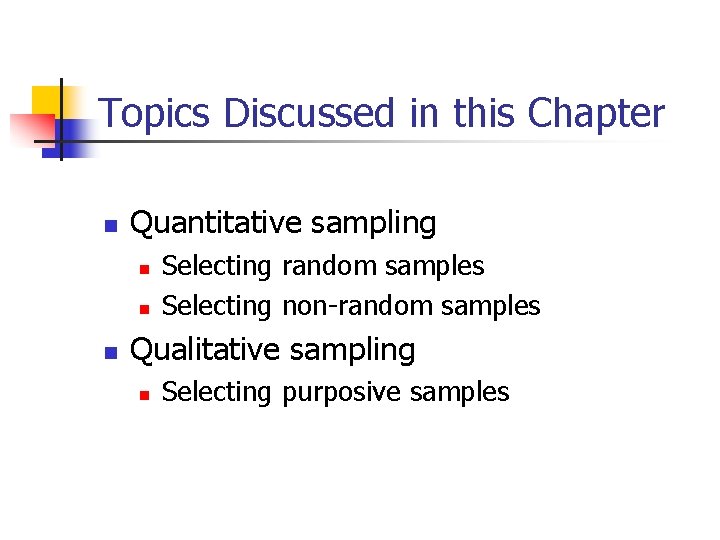 Topics Discussed in this Chapter

- Quantitative sampling
  - Selecting random samples
  - Selecting non-random samples
- Qualitative sampling
  - Selecting purposive samples